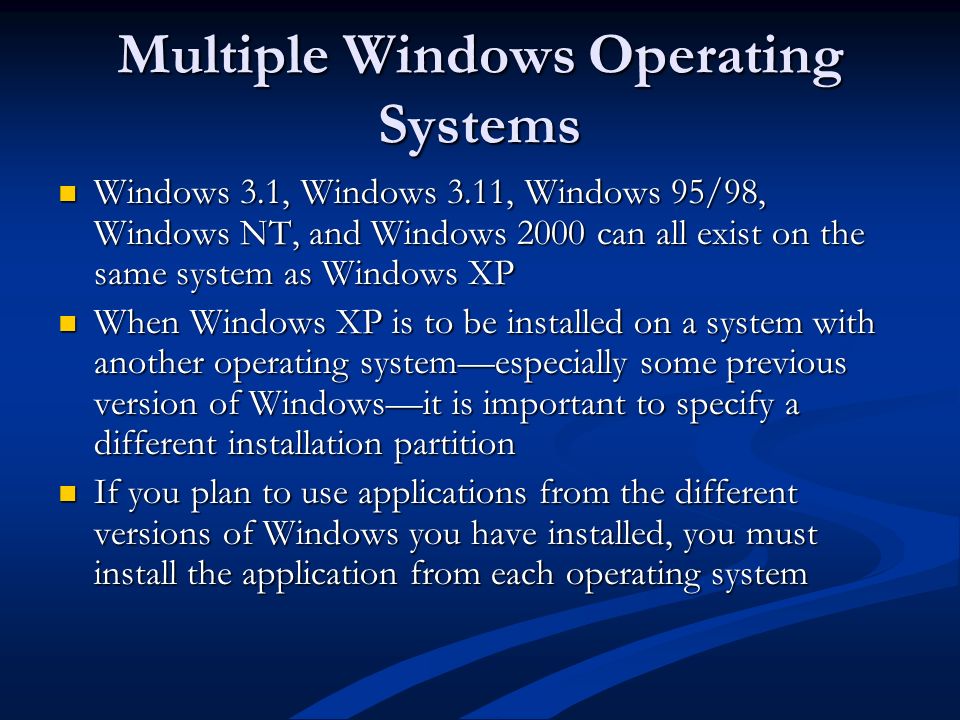 Multiple Windows Operating Systems

- Windows 3.1, Windows 3.11, Windows 95/98, Windows NT, and Windows 2000 can all exist on the same system as Windows XP
- When Windows XP is to be installed on a system with another operating system—especially some previous version of Windows—it is important to specify a different installation partition
- If you plan to use applications from the different versions of Windows you have installed, you must install the application from each operating system